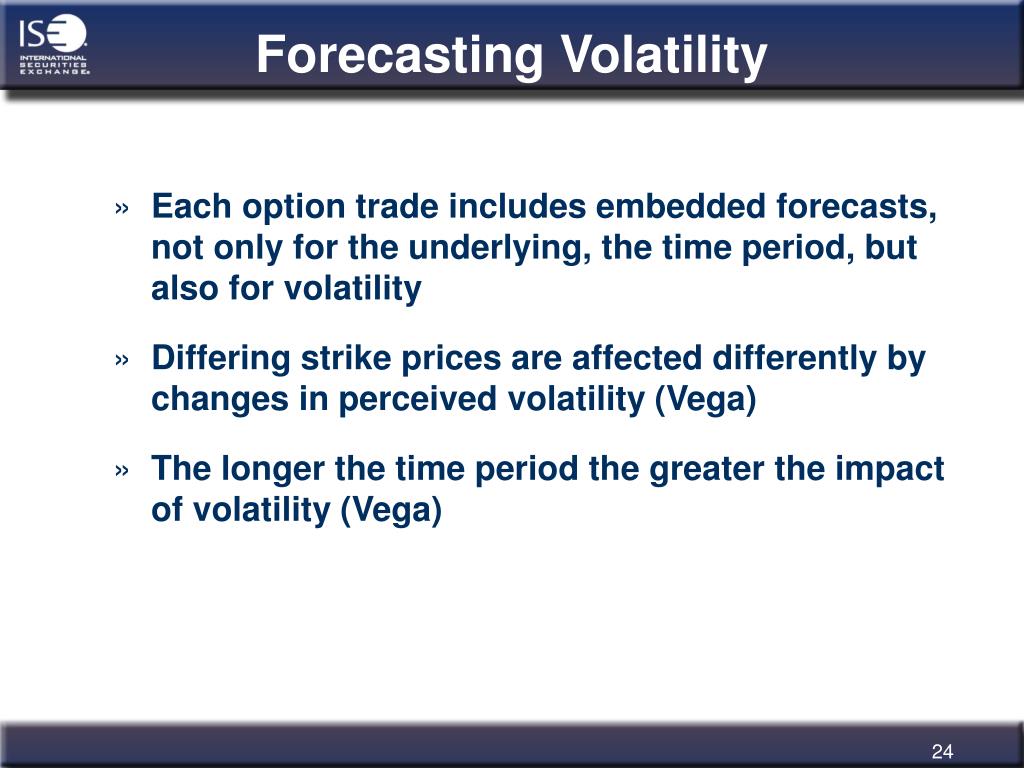 ISE INTERNATIONAL SECURITIES EXCHANGE

Forecasting Volatility

» Each option trade includes embedded forecasts, not only for the underlying, the time period, but also for volatility

» Differing strike prices are affected differently by changes in perceived volatility (Vega)

» The longer the time period the greater the impact of volatility (Vega)

24